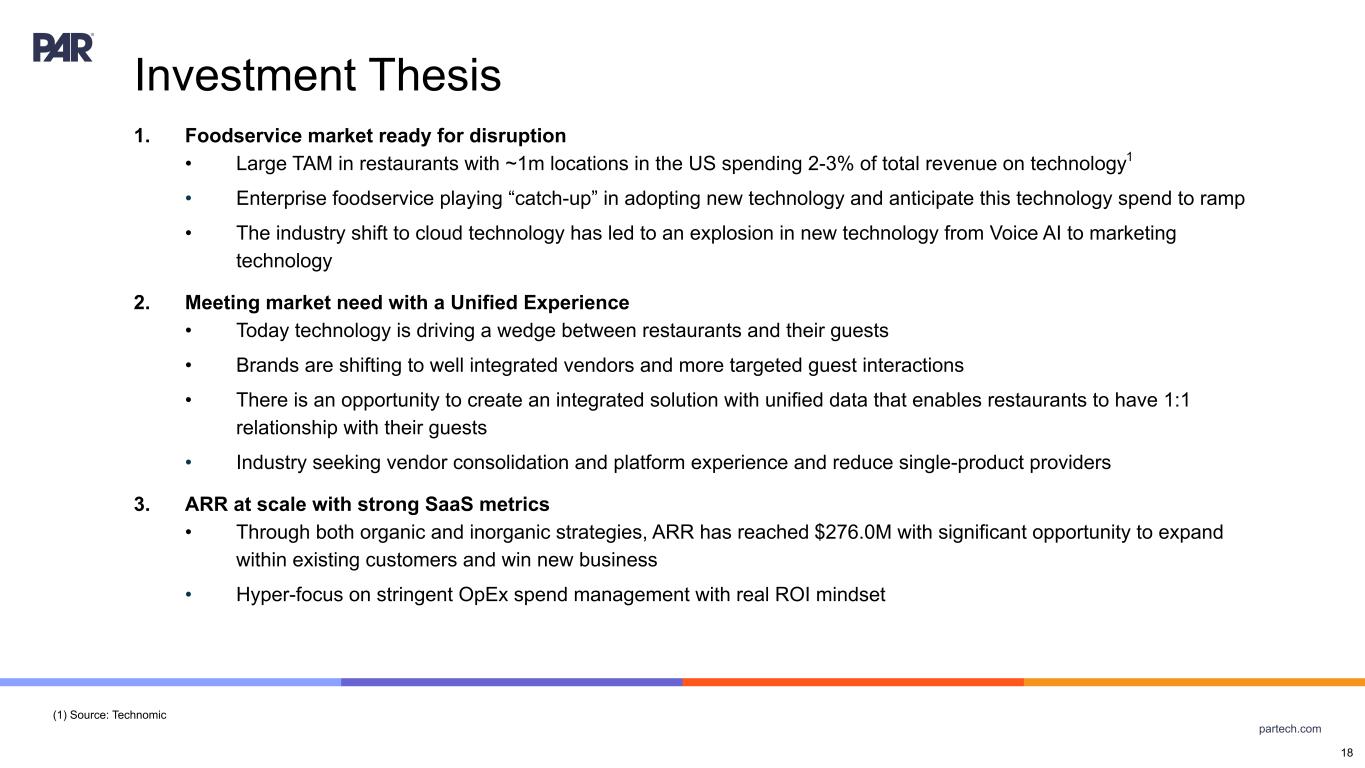 PAR

Investment Thesis

1. Foodservice market ready for disruption
• Large TAM in restaurants with ~1m locations in the US spending 2-3% of total revenue on technology$^1$
• Enterprise foodservice playing “catch-up” in adopting new technology and anticipate this technology spend to ramp
• The industry shift to cloud technology has led to an explosion in new technology from Voice AI to marketing technology

2. Meeting market need with a Unified Experience
• Today technology is driving a wedge between restaurants and their guests
• Brands are shifting to well integrated vendors and more targeted guest interactions
• There is an opportunity to create an integrated solution with unified data that enables restaurants to have 1:1 relationship with their guests
• Industry seeking vendor consolidation and platform experience and reduce single-product providers

3. ARR at scale with strong SaaS metrics
• Through both organic and inorganic strategies, ARR has reached $276.0M with significant opportunity to expand within existing customers and win new business
• Hyper-focus on stringent OpEx spend management with real ROI mindset

(1) Source: Technomic

partech.com

18